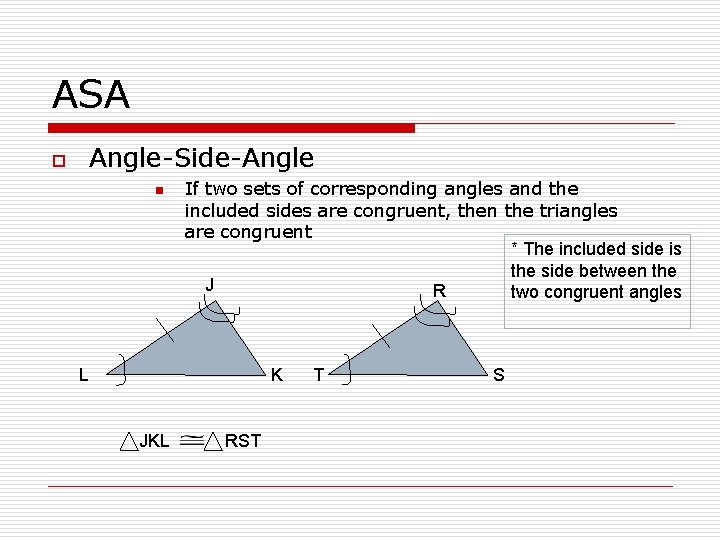 ASA

Angle-Side-Angle

If two sets of corresponding angles and the included sides are congruent, then the triangles are congruent

* The included side is the side between the two congruent angles

J

L

K

R

T

S

$\triangle JKL \cong \triangle RST$